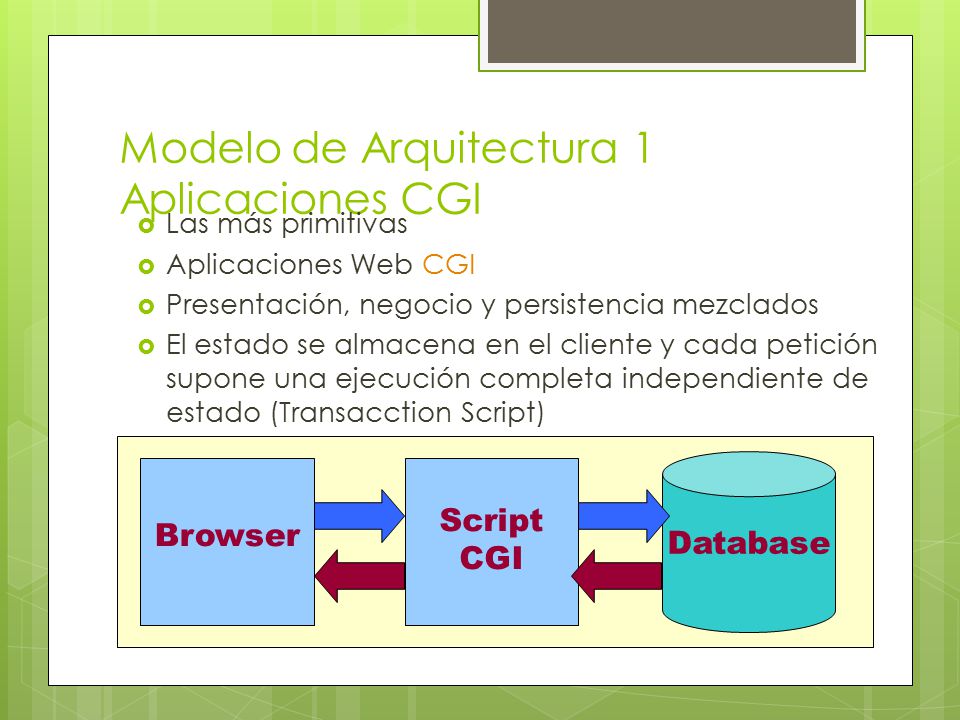 Modelo de Arquitectura 1
Aplicaciones CGI

Las más primitivas

Aplicaciones Web CGI

Presentación, negocio y persistencia mezclados

El estado se almacena en el cliente y cada petición supone una ejecución completa independiente de estado (Transacction Script)

Browser

Script CGI

Database